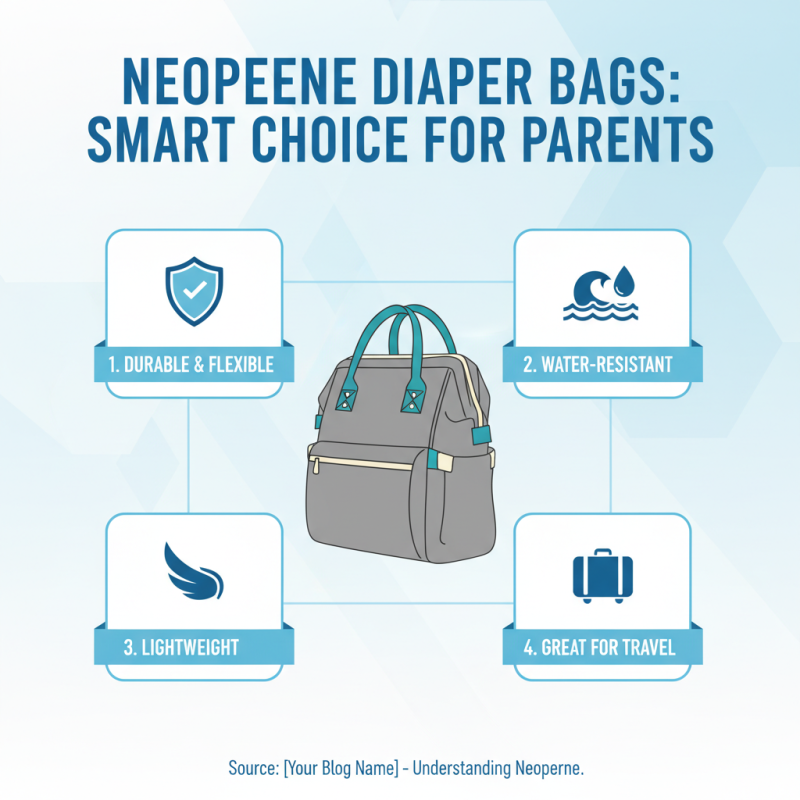 NEOPEENE DIAPER BAGS: SMART CHOICE FOR PARENTS

1. DURABLE & FLEXIBLE

2. WATER-RESISTANT

3. LIGHTWEIGHT

4. GREAT FOR TRAVEL

Source: [Your Blog Name] - Understanding Neoperne.